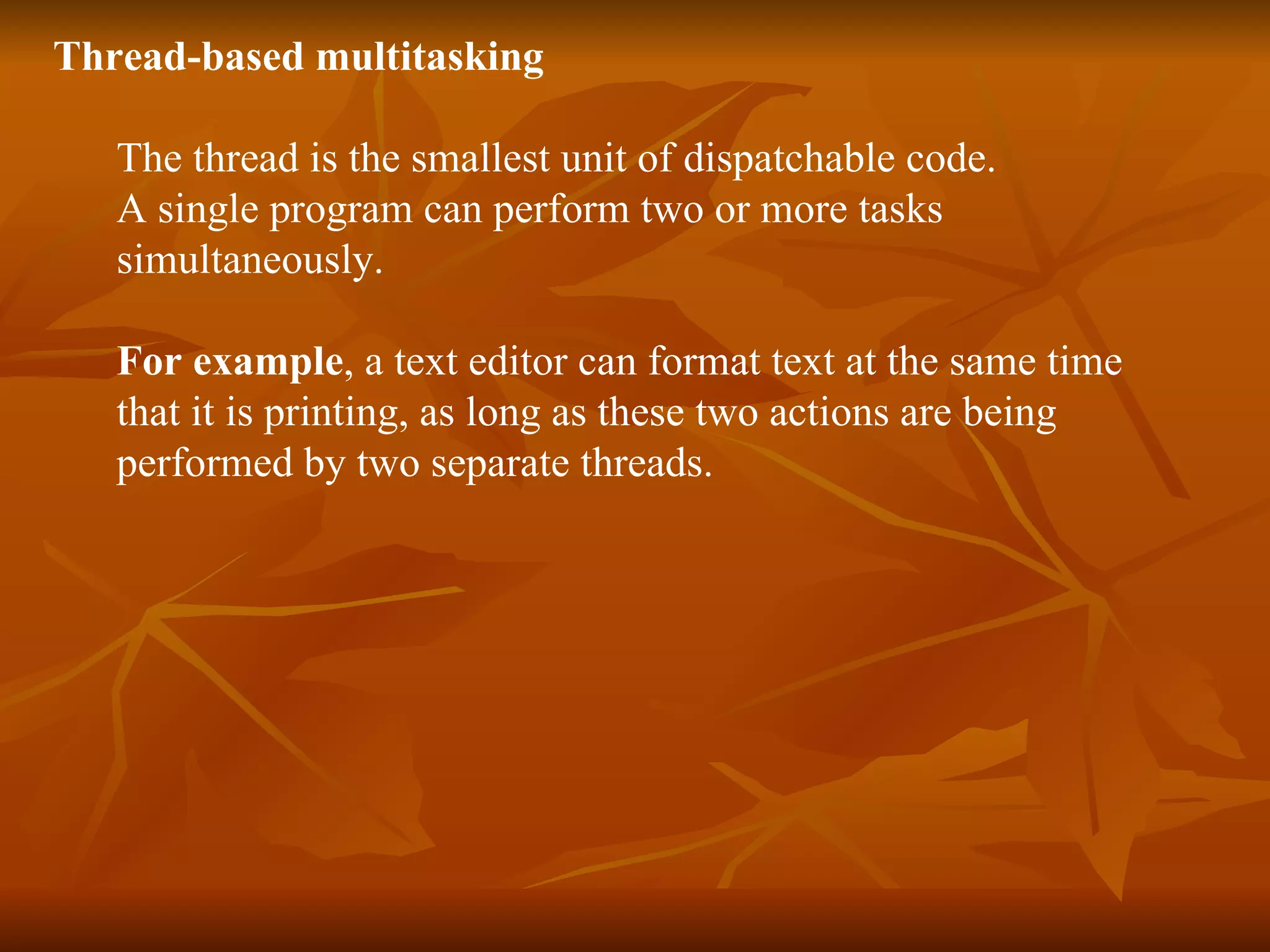 Thread-based multitasking

The thread is the smallest unit of dispatchable code.
A single program can perform two or more tasks simultaneously.

For example, a text editor can format text at the same time that it is printing, as long as these two actions are being performed by two separate threads.